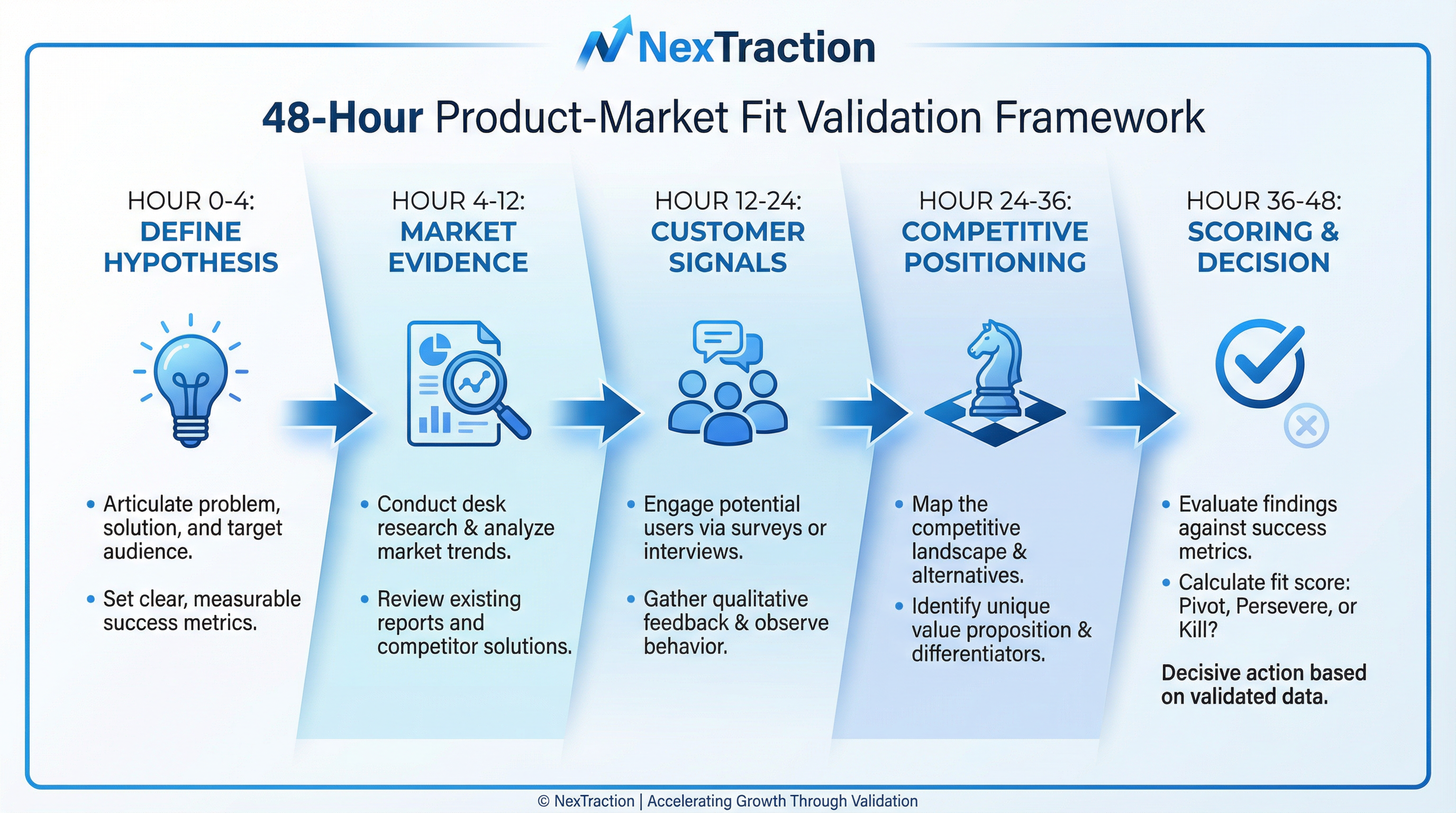 NexTraction

48-Hour Product-Market Fit Validation Framework

HOUR 0-4:
DEFINE HYPOTHESIS

• Articulate problem, solution, and target audience.

• Set clear, measurable success metrics.

HOUR 4-12:
MARKET EVIDENCE

• Conduct desk research & analyze market trends.

• Review existing reports and competitor solutions.

HOUR 12-24:
CUSTOMER SIGNALS

• Engage potential users via surveys or interviews.

• Gather qualitative feedback & observe behavior.

HOUR 24-36:
COMPETITIVE POSITIONING

• Map the competitive landscape & alternatives.

• Identify unique value proposition & differentiators.

HOUR 36-48:
SCORING & DECISION

• Evaluate findings against success metrics.

• Calculate fit score: Pivot, Persevere, or Kill?

Decisive action based on validated data.

© NexTraction | Accelerating Growth Through Validation